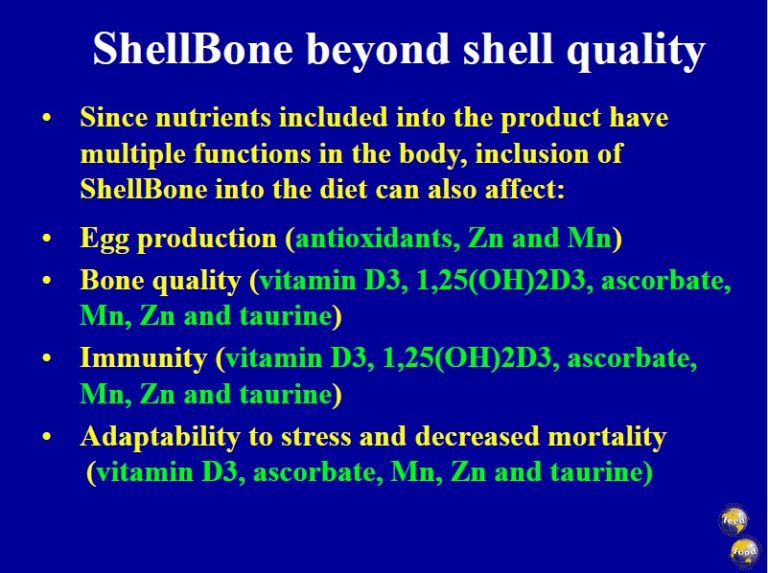 ShellBone beyond shell quality

• Since nutrients included into the product have multiple functions in the body, inclusion of ShellBone into the diet can also affect:

• Egg production (antioxidants, Zn and Mn)

• Bone quality (vitamin D3, 1,25(OH)2D3, ascorbate, Mn, Zn and taurine)

• Immunity (vitamin D3, 1,25(OH)2D3, ascorbate, Mn, Zn and taurine)

• Adaptability to stress and decreased mortality (vitamin D3, ascorbate, Mn, Zn and taurine)

feed
food